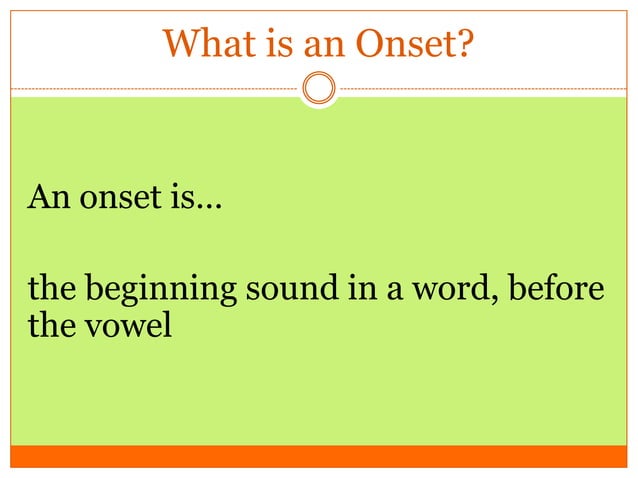 What is an Onset?

An onset is…

the beginning sound in a word, before the vowel